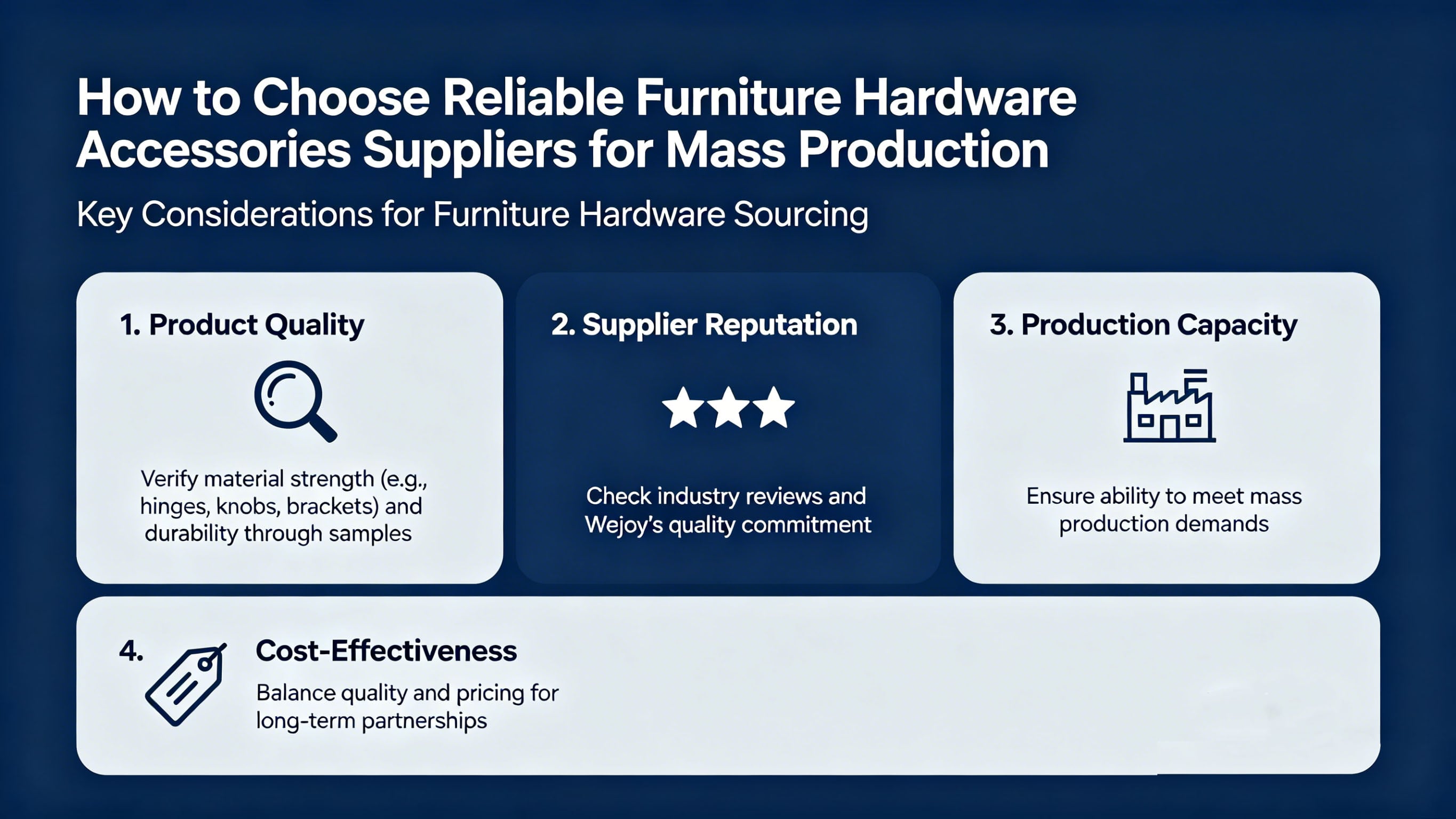 How to Choose Reliable Furniture Hardware Accessories Suppliers for Mass Production

Key Considerations for Furniture Hardware Sourcing

1. Product Quality

Verify material strength (e.g., hinges, knobs, brackets) and durability through samples

2. Supplier Reputation

Check industry reviews and Wejoy's quality commitment

3. Production Capacity

Ensure ability to meet mass production demands

4.

Cost-Effectiveness

Balance quality and pricing for long-term partnerships